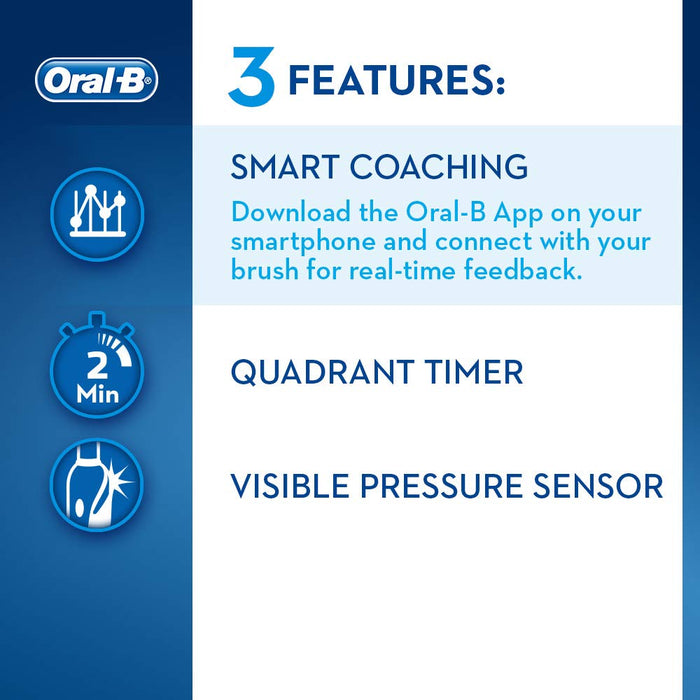 Oral-B

3 FEATURES:

SMART COACHING

Download the Oral-B App on your smartphone and connect with your brush for real-time feedback.

2 Min

QUADRANT TIMER

VISIBLE PRESSURE SENSOR